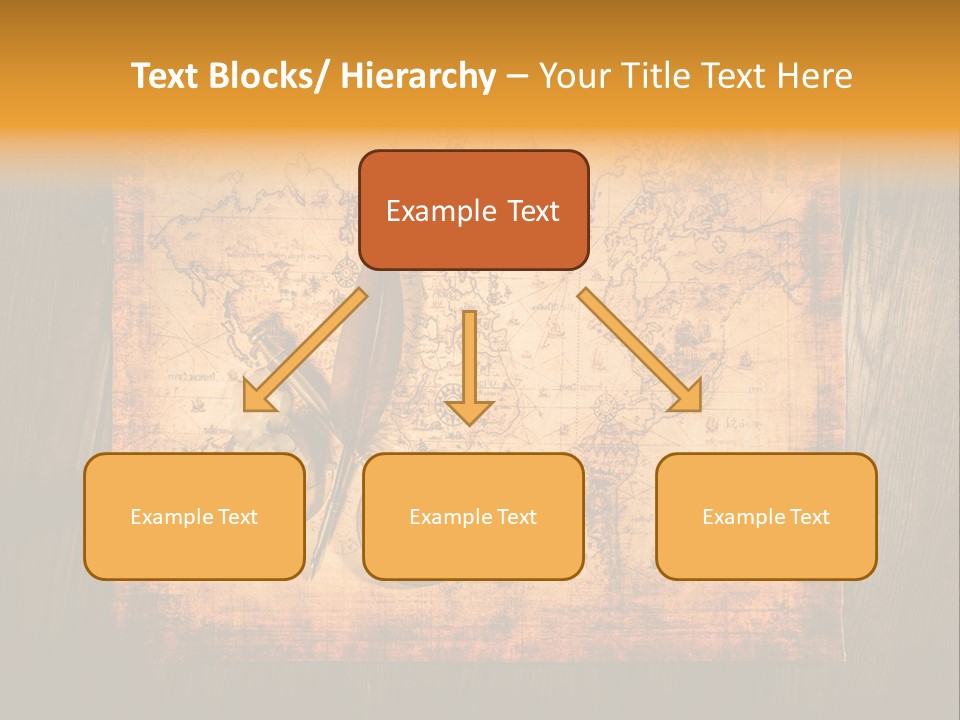 Text Blocks/ Hierarchy – Your Title Text Here

Example Text

Example Text

Example Text

Example Text